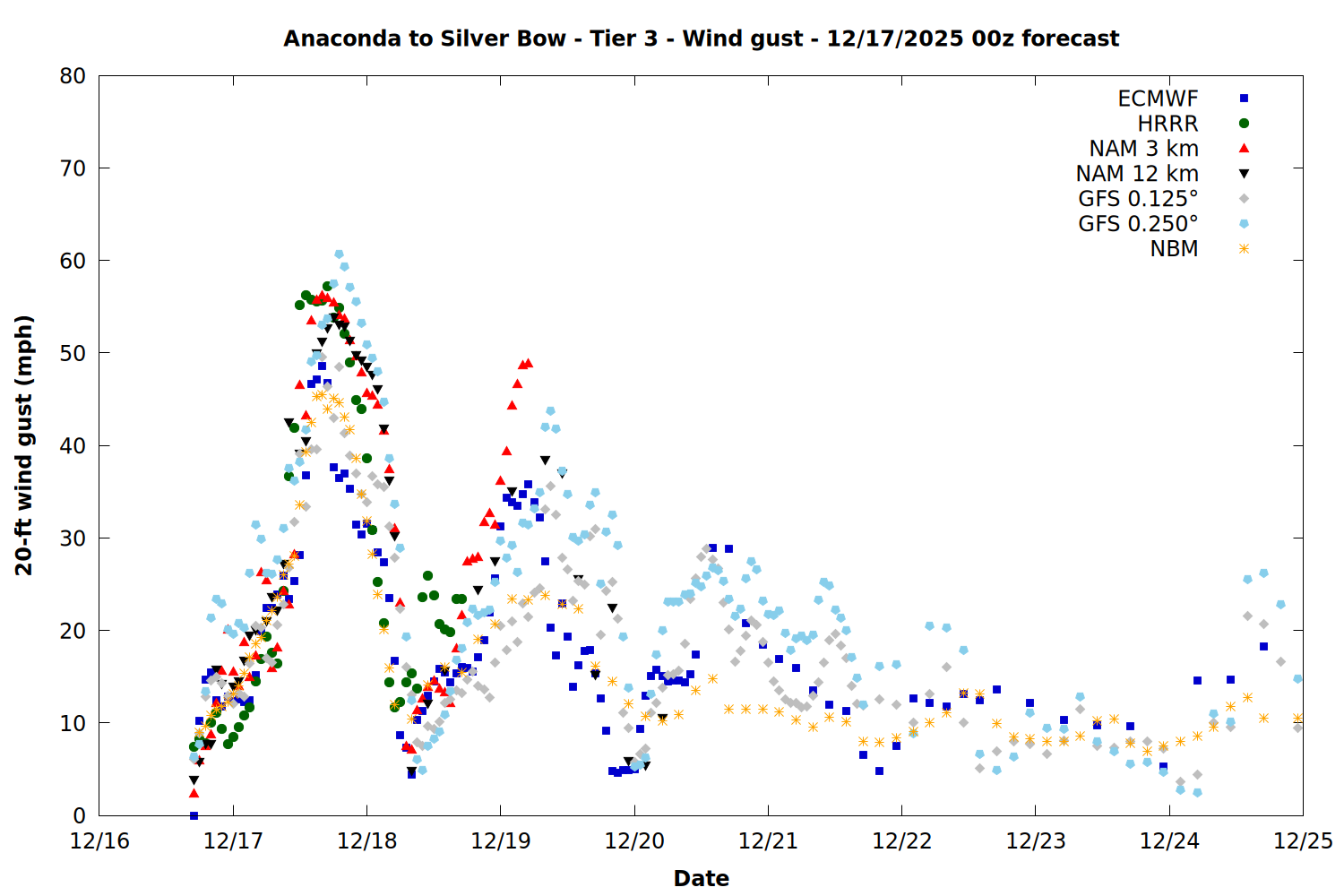 Anaconda to Silver Bow - Tier 3 - Wind gust - 12/17/2025 00z forecast

ECMWF
HRRR
NAM 3 km
NAM 12 km
GFS 0.125°
GFS 0.250°
NBM

20-ft wind gust (mph)

80
70
60
50
40
30
20
10
0

12/16
12/17
12/18
12/19
12/20
12/21
12/22
12/23
12/24
12/25

Date